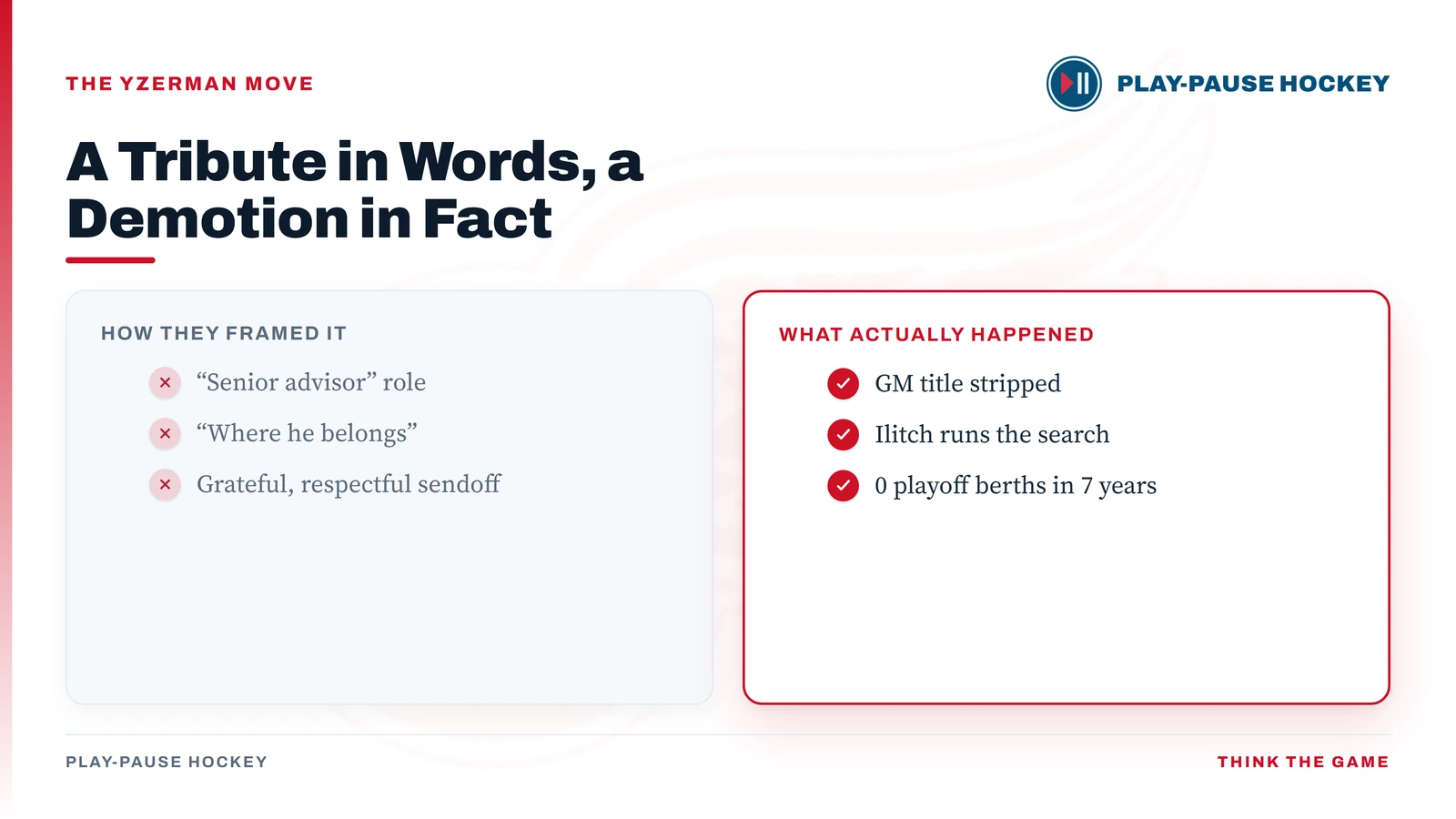 THE YZERMAN MOVE

PLAY-PAUSE HOCKEY

A Tribute in Words, a Demotion in Fact

HOW THEY FRAMED IT

“Senior advisor” role

“Where he belongs”

Grateful, respectful sendoff

WHAT ACTUALLY HAPPENED

GM title stripped

Ilitch runs the search

0 playoff berths in 7 years

PLAY-PAUSE HOCKEY

THINK THE GAME